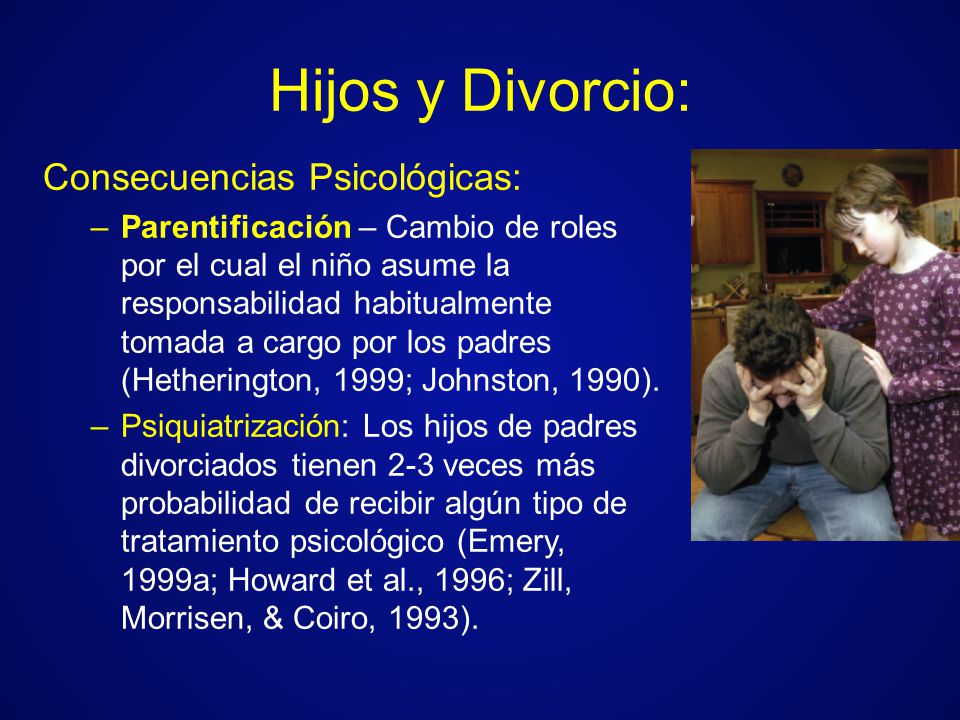 Hijos y Divorcio:

Consecuencias Psicológicas:

– Parentificación – Cambio de roles por el cual el niño asume la responsabilidad habitualmente tomada a cargo por los padres (Hetherington, 1999; Johnston, 1990).

– Psiquiatrización: Los hijos de padres divorciados tienen 2-3 veces más probabilidad de recibir algún tipo de tratamiento psicológico (Emery, 1999a; Howard et al., 1996; Zill, Morrisen, & Coiro, 1993).